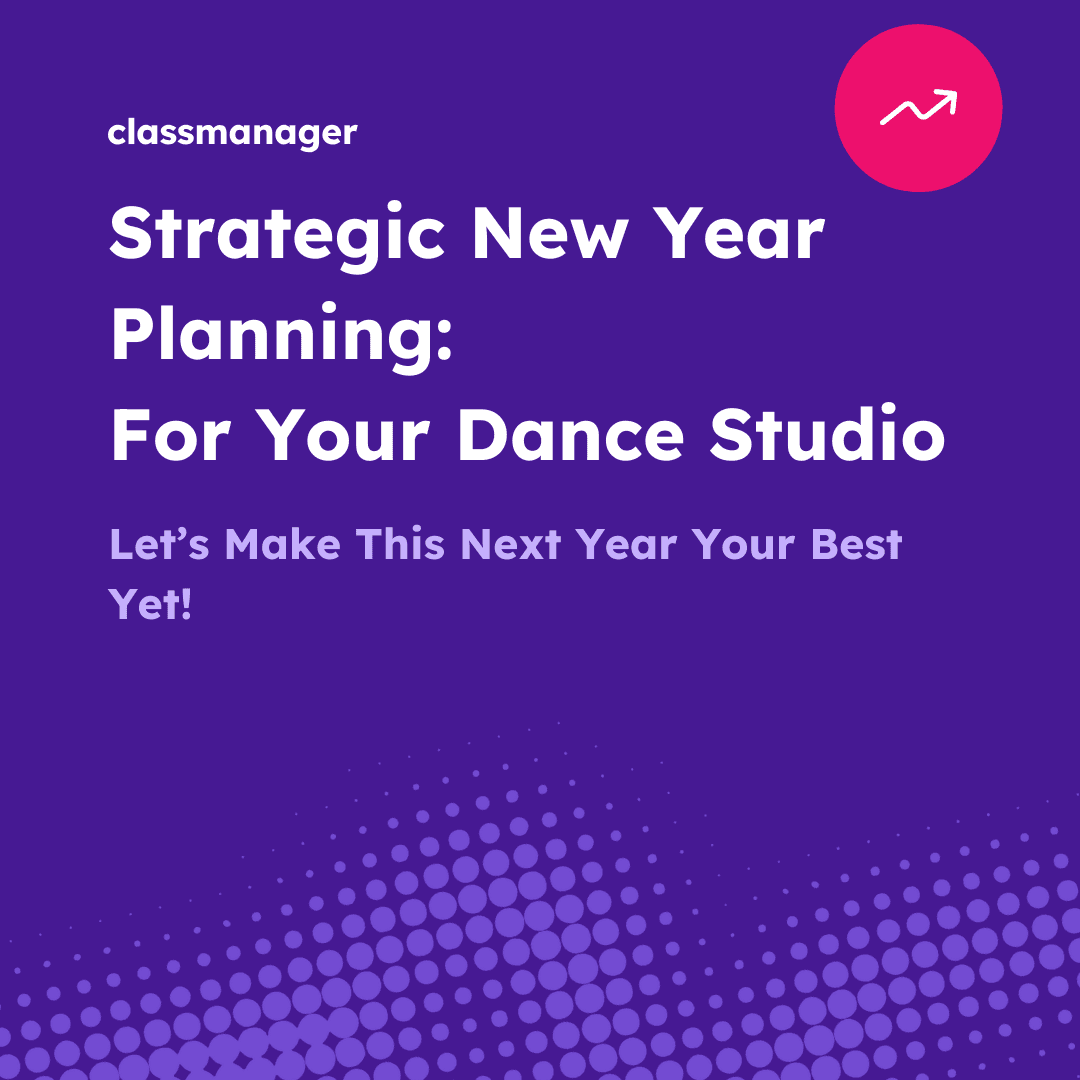 classmanager

Strategic New Year Planning:
For Your Dance Studio

Let’s Make This Next Year Your Best Yet!